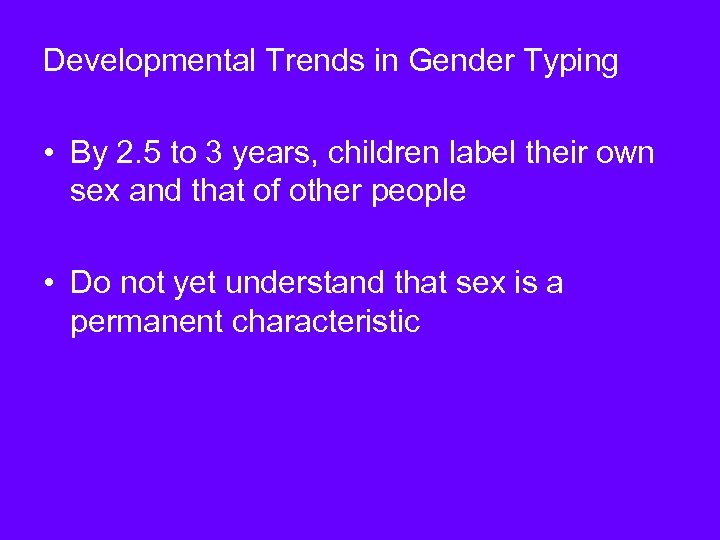 Developmental Trends in Gender Typing

• By 2.5 to 3 years, children label their own sex and that of other people

• Do not yet understand that sex is a permanent characteristic